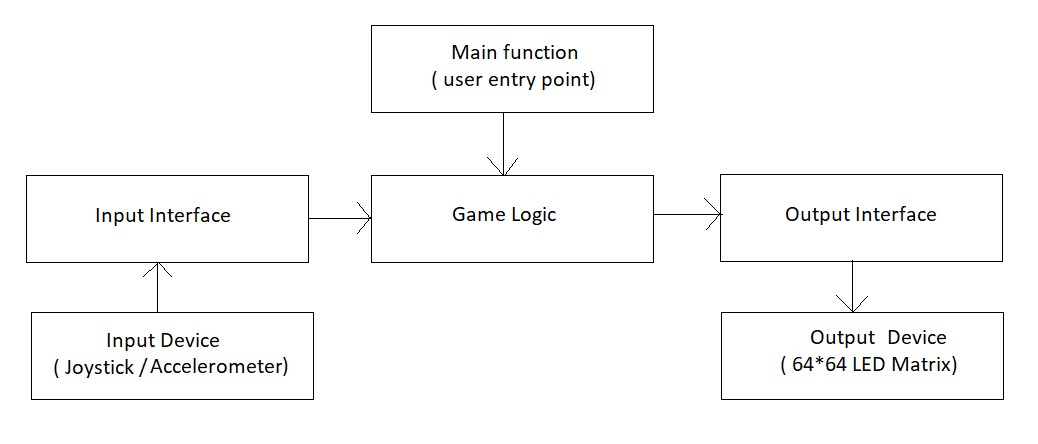 Main function
( user entry point)

Input Interface

Game Logic

Output Interface

Input Device
( Joystick / Accelerometer)

Output Device
( 64*64 LED Matrix)